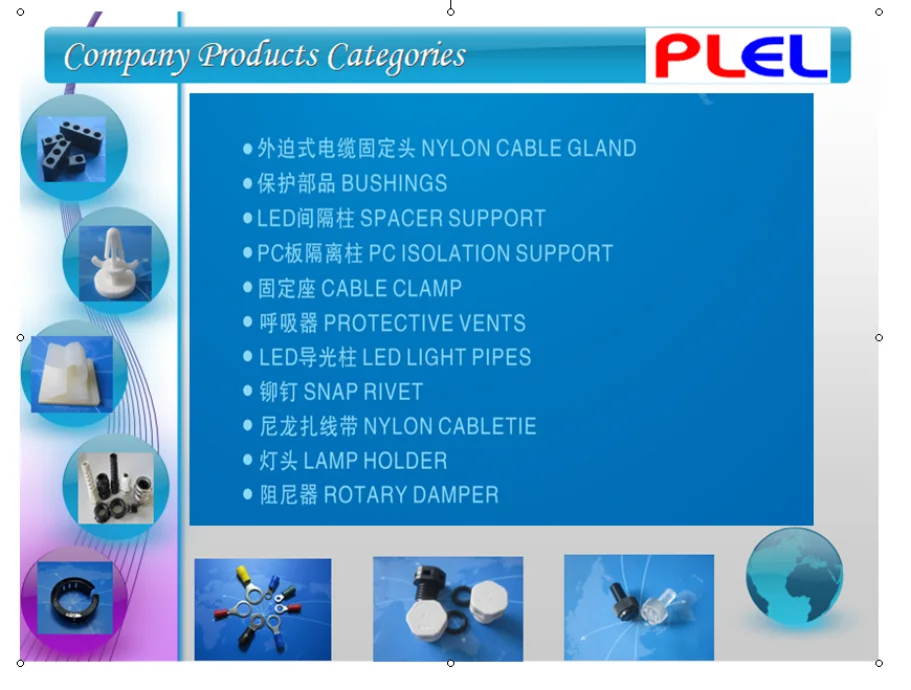 Company Products Categories

PLEL

● 外迫式电缆固定头 NYLON CABLE GLAND
● 保护部品 BUSHINGS
● LED间隔柱 SPACER SUPPORT
● PC板隔离柱 PC ISOLATION SUPPORT
● 固定座 CABLE CLAMP
● 呼吸器 PROTECTIVE VENTS
● LED导光柱 LED LIGHT PIPES
● 铆钉 SNAP RIVET
● 尼龙扎线带 NYLON CABLETIE
● 灯头 LAMP HOLDER
● 阻尼器 ROTARY DAMPER